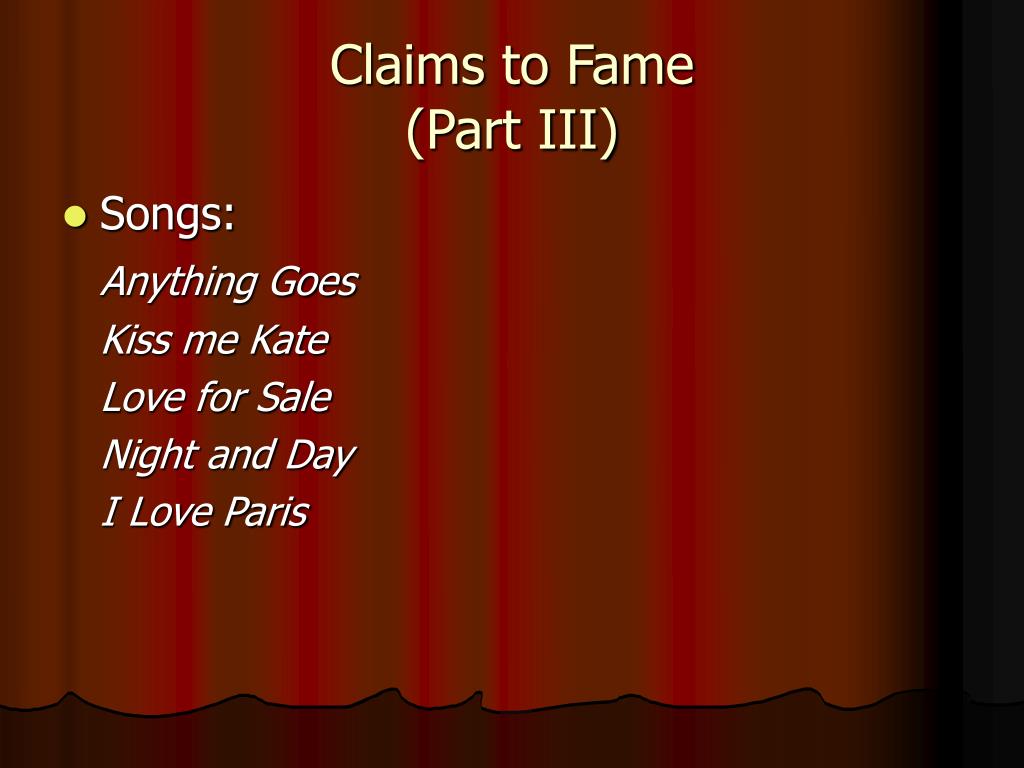 Claims to Fame
(Part III)

Songs:
Anything Goes
Kiss me Kate
Love for Sale
Night and Day
I Love Paris